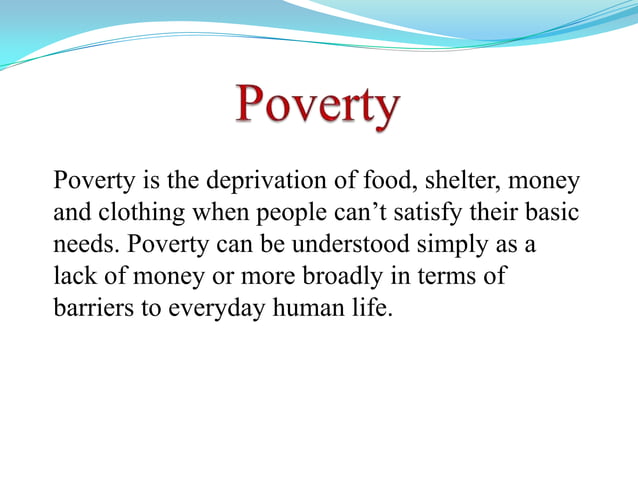 Poverty

Poverty is the deprivation of food, shelter, money and clothing when people can’t satisfy their basic needs. Poverty can be understood simply as a lack of money or more broadly in terms of barriers to everyday human life.